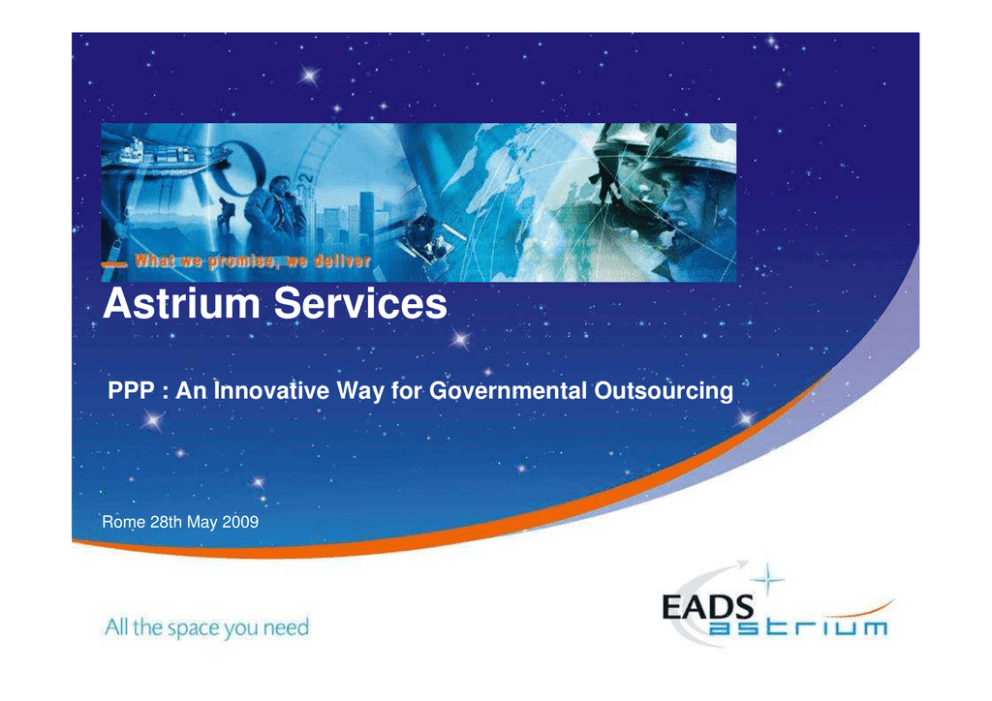 What we promise, we deliver

Astrium Services

PPP : An Innovative Way for Governmental Outsourcing

Rome 28th May 2009

All the space you need

EADS astrium